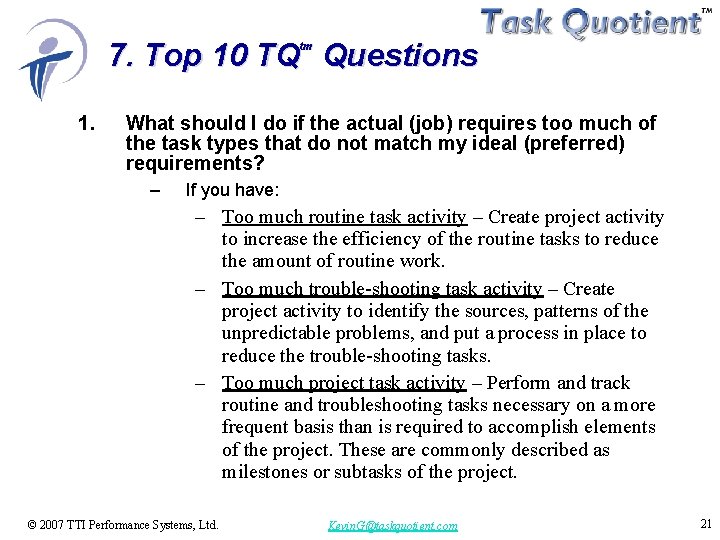 Task Quotient™

7. Top 10 TQ™ Questions

1. What should I do if the actual (job) requires too much of the task types that do not match my ideal (preferred) requirements?

– If you have:

– Too much routine task activity – Create project activity to increase the efficiency of the routine tasks to reduce the amount of routine work.

– Too much trouble-shooting task activity – Create project activity to identify the sources, patterns of the unpredictable problems, and put a process in place to reduce the trouble-shooting tasks.

– Too much project task activity – Perform and track routine and troubleshooting tasks necessary on a more frequent basis than is required to accomplish elements of the project. These are commonly described as milestones or subtasks of the project.

© 2007 TTI Performance Systems, Ltd.

KevinG@taskquotient.com

21